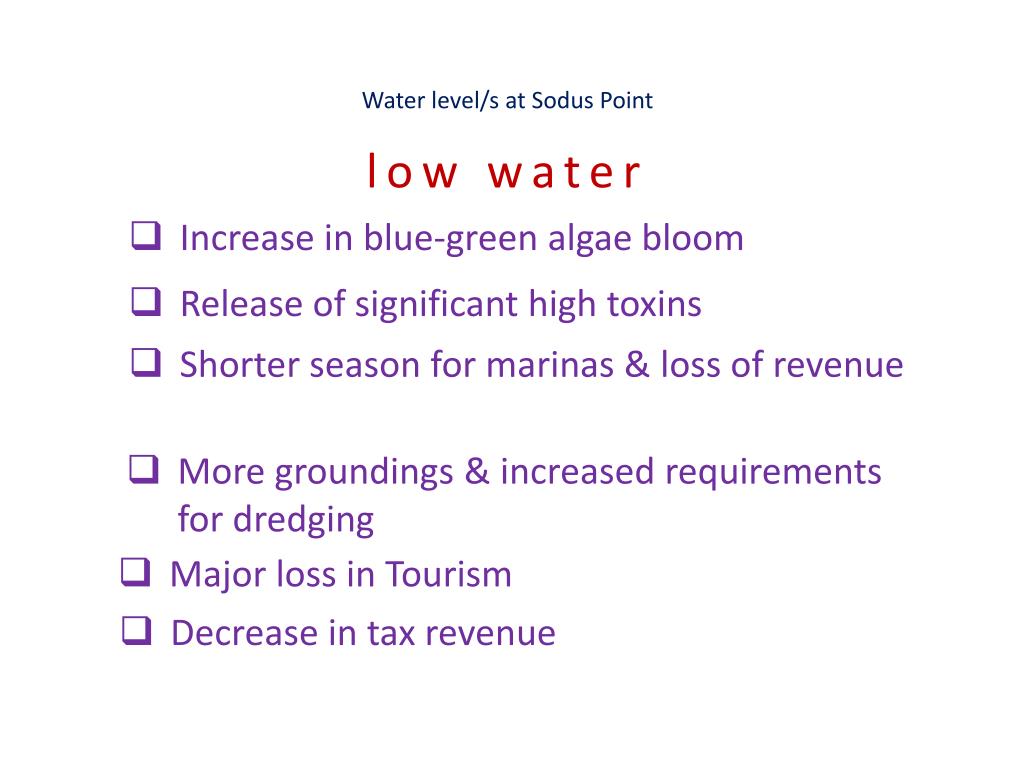 Water level/s at Sodus Point

low water

❑ Increase in blue-green algae bloom

❑ Release of significant high toxins

❑ Shorter season for marinas & loss of revenue

❑ More groundings & increased requirements for dredging

❑ Major loss in Tourism

❑ Decrease in tax revenue